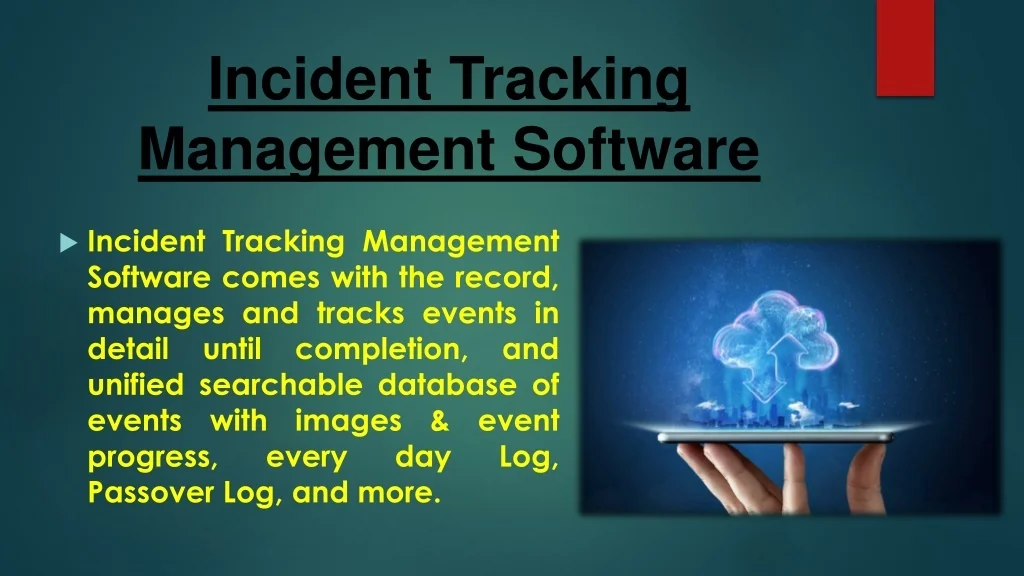 Incident Tracking Management Software

Incident Tracking Management Software comes with the record, manages and tracks events in detail until completion, and unified searchable database of events with images & event progress, every day Log, Passover Log, and more.